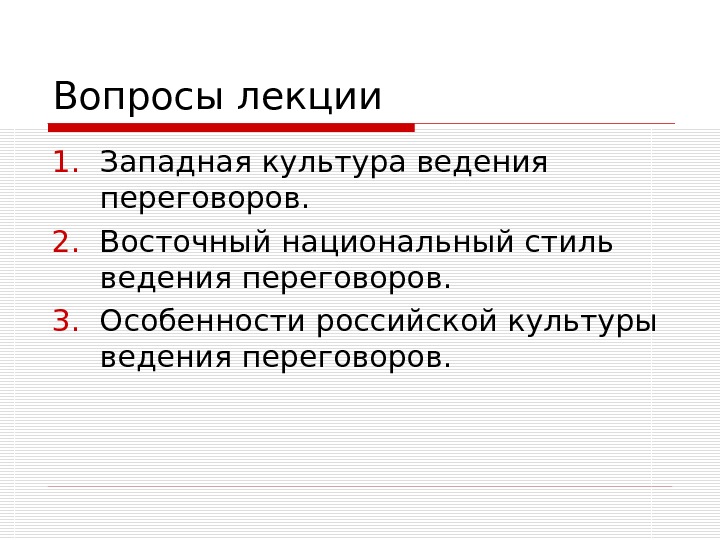 Вопросы лекции

1. Западная культура ведения переговоров.
2. Восточный национальный стиль ведения переговоров.
3. Особенности российской культуры ведения переговоров.